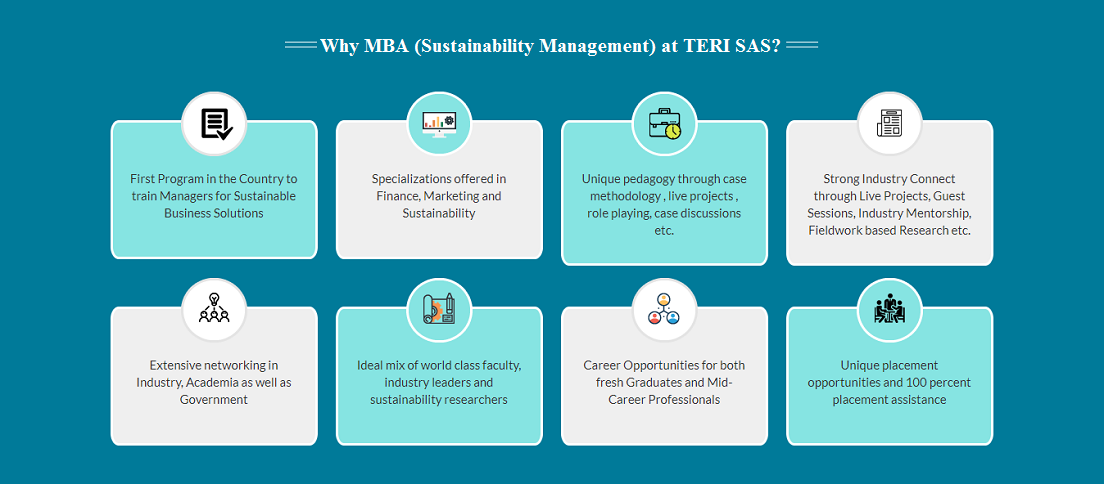 Why MBA (Sustainability Management) at TERI SAS?

First Program in the Country to train Managers for Sustainable Business Solutions

Specializations offered in Finance, Marketing and Sustainability

Unique pedagogy through case methodology , live projects , role playing, case discussions etc.

Strong Industry Connect through Live Projects, Guest Sessions, Industry Mentorship, Fieldwork based Research etc.

Extensive networking in Industry, Academia as well as Government

Ideal mix of world class faculty, industry leaders and sustainability researchers

Career Opportunities for both fresh Graduates and Mid-Career Professionals

Unique placement opportunities and 100 percent placement assistance